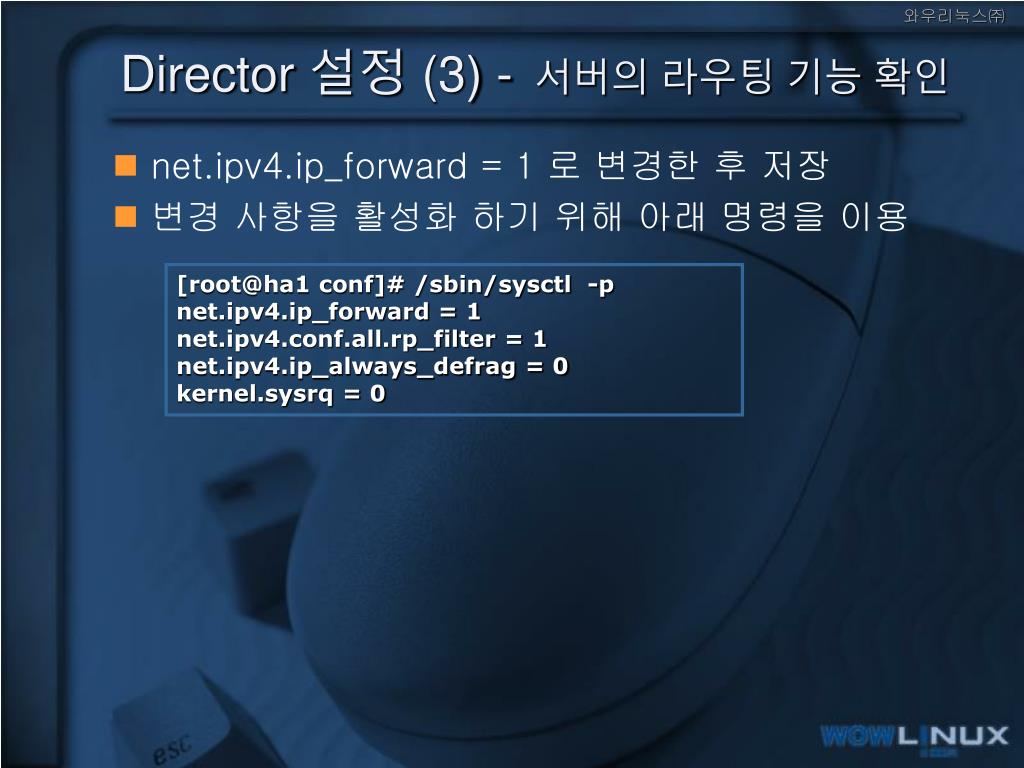 와우리눅스㈜

Director 설정 (3) - 서버의 라우팅 기능 확인

net.ipv4.ip_forward = 1 로 변경한 후 저장

변경 사항을 활성화 하기 위해 아래 명령을 이용

[root@ha1 conf]# /sbin/sysctl -p
net.ipv4.ip_forward = 1
net.ipv4.conf.all.rp_filter = 1
net.ipv4.ip_always_defrag = 0
kernel.sysrq = 0

esc

WOWLINUX